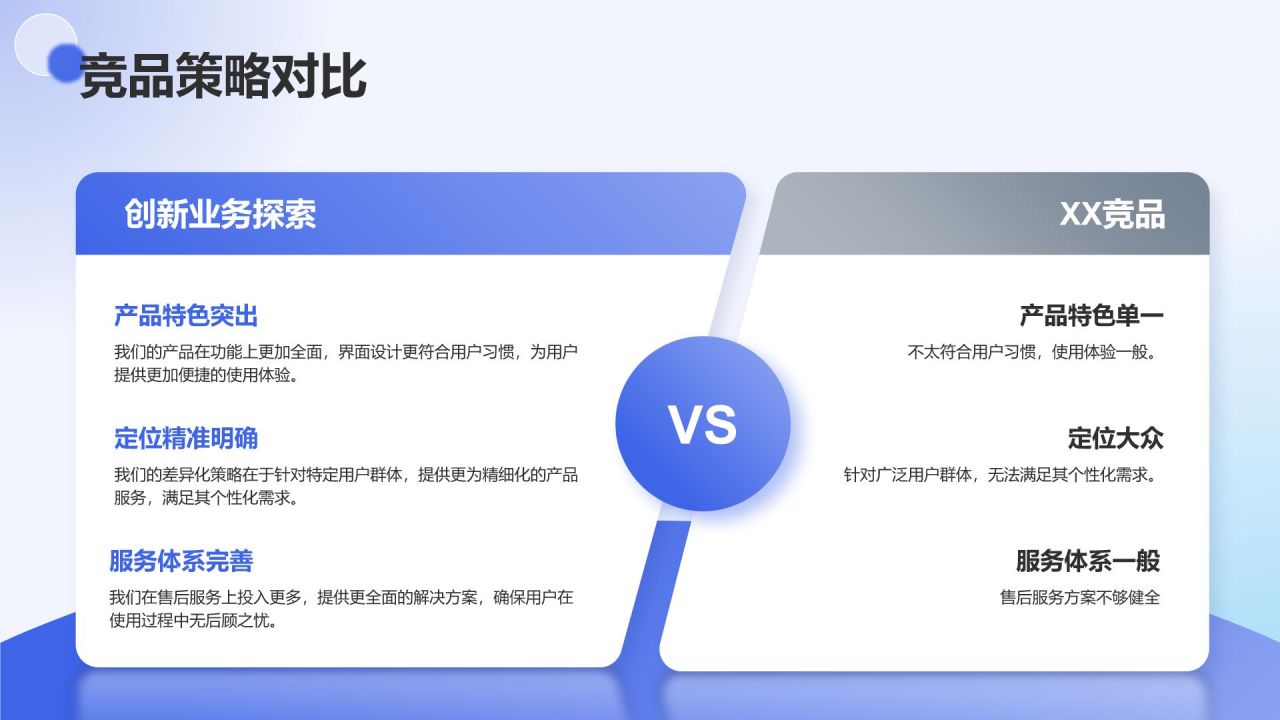 竞品策略对比

创新业务探索

产品特色突出

我们的产品在功能上更加全面，界面设计更符合用户习惯，为用户提供更加便捷的使用体验。

定位精准明确

我们的差异化策略在于针对特定用户群体，提供更为精细化的产品服务，满足其个性化需求。

服务体系完善

我们在售后服务上投入更多，提供更全面的解决方案，确保用户在使用过程中无后顾之忧。

VS

XX竞品

产品特色单一

不太符合用户习惯，使用体验一般。

定位大众

针对广泛用户群体，无法满足其个性化需求。

服务体系一般

售后服务方案不够健全